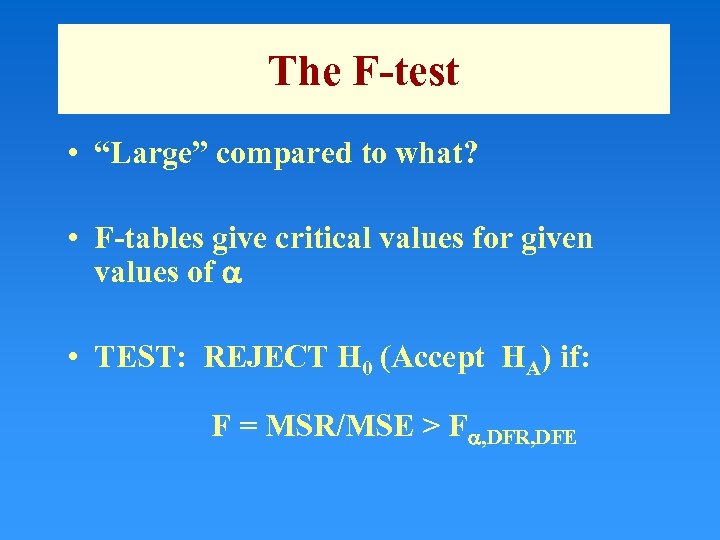 The F-test

• “Large” compared to what?

• F-tables give critical values for given values of $\alpha$

• TEST: REJECT $H_0$ (Accept $H_A$) if:

$F = MSR/MSE > F_{\alpha,DFR,DFE}$